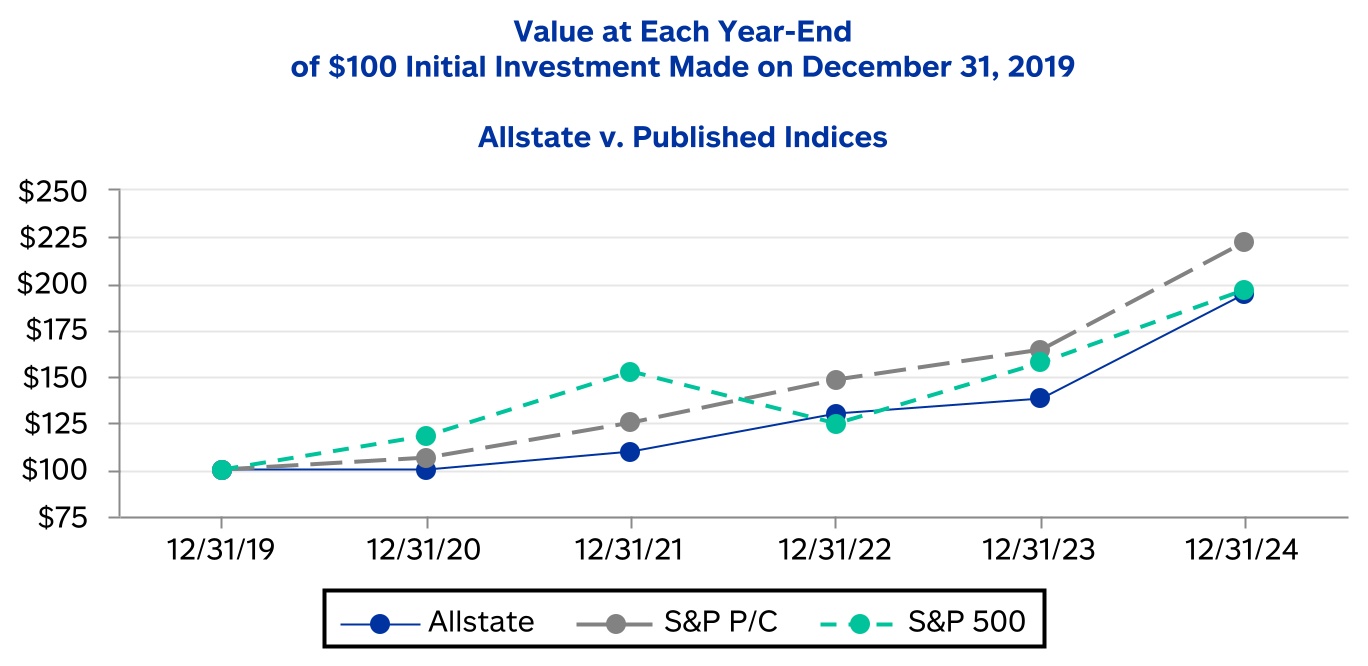 Value at Each Year-End
of \$100 Initial Investment Made on December 31, 2019

Allstate v. Published Indices

\$250
\$225
\$200
\$175
\$150
\$125
\$100
\$75

12/31/19
12/31/20
12/31/21
12/31/22
12/31/23
12/31/24

Allstate
S&P P/C
S&P 500